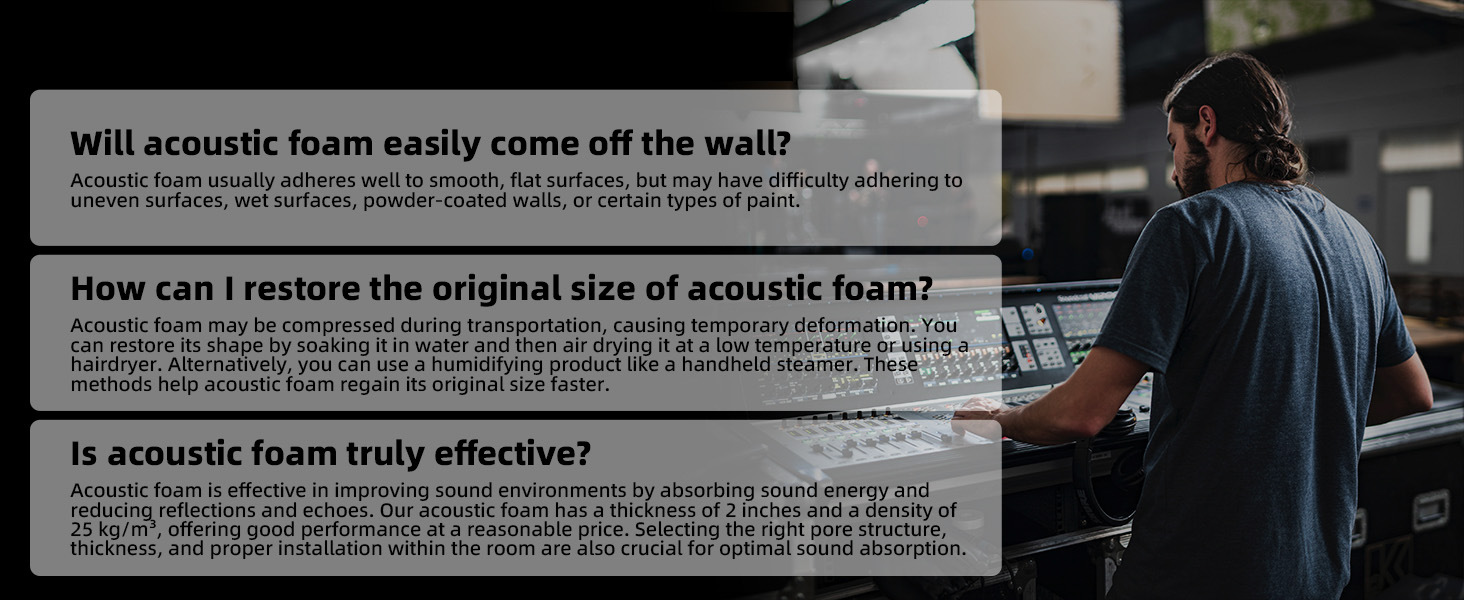 Will acoustic foam easily come off the wall?

Acoustic foam usually adheres well to smooth, flat surfaces, but may have difficulty adhering to uneven surfaces, wet surfaces, powder-coated walls, or certain types of paint.

How can I restore the original size of acoustic foam?

Acoustic foam may be compressed during transportation, causing temporary deformation. You can restore its shape by soaking it in water and then air drying it at a low temperature or using a hairdryer. Alternatively, you can use a humidifying product like a handheld steamer. These methods help acoustic foam regain its original size faster.

Is acoustic foam truly effective?

Acoustic foam is effective in improving sound environments by absorbing sound energy and reducing reflections and echoes. Our acoustic foam has a thickness of 2 inches and a density of 25 kg/m$^3$, offering good performance at a reasonable price. Selecting the right pore structure, thickness, and proper installation within the room are also crucial for optimal sound absorption.